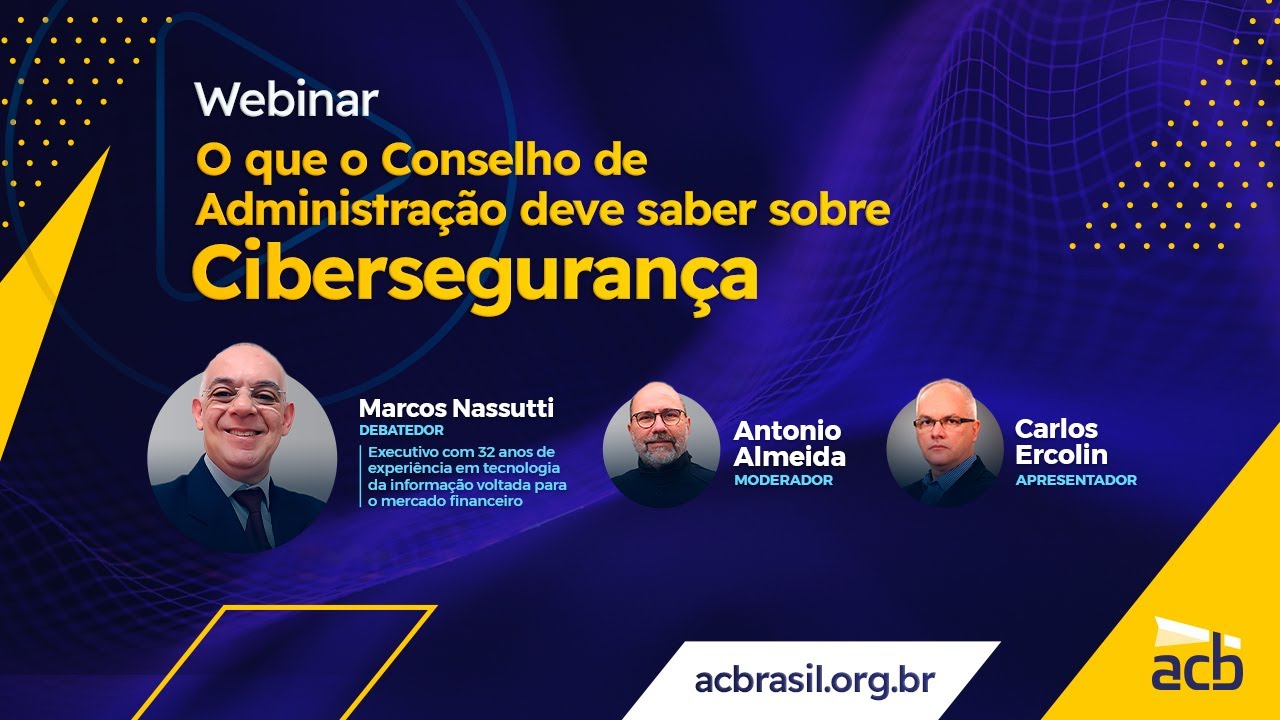 Webinar

O que o Conselho de Administração deve saber sobre

Cibersegurança

Marcos Nassutti
DEBATEDOR
Executivo com 32 anos de experiência em tecnologia da informação voltada para o mercado financeiro

Antonio Almeida
MODERADOR

Carlos Ercolin
APRESENTADOR

acbrasil.org.br

acb